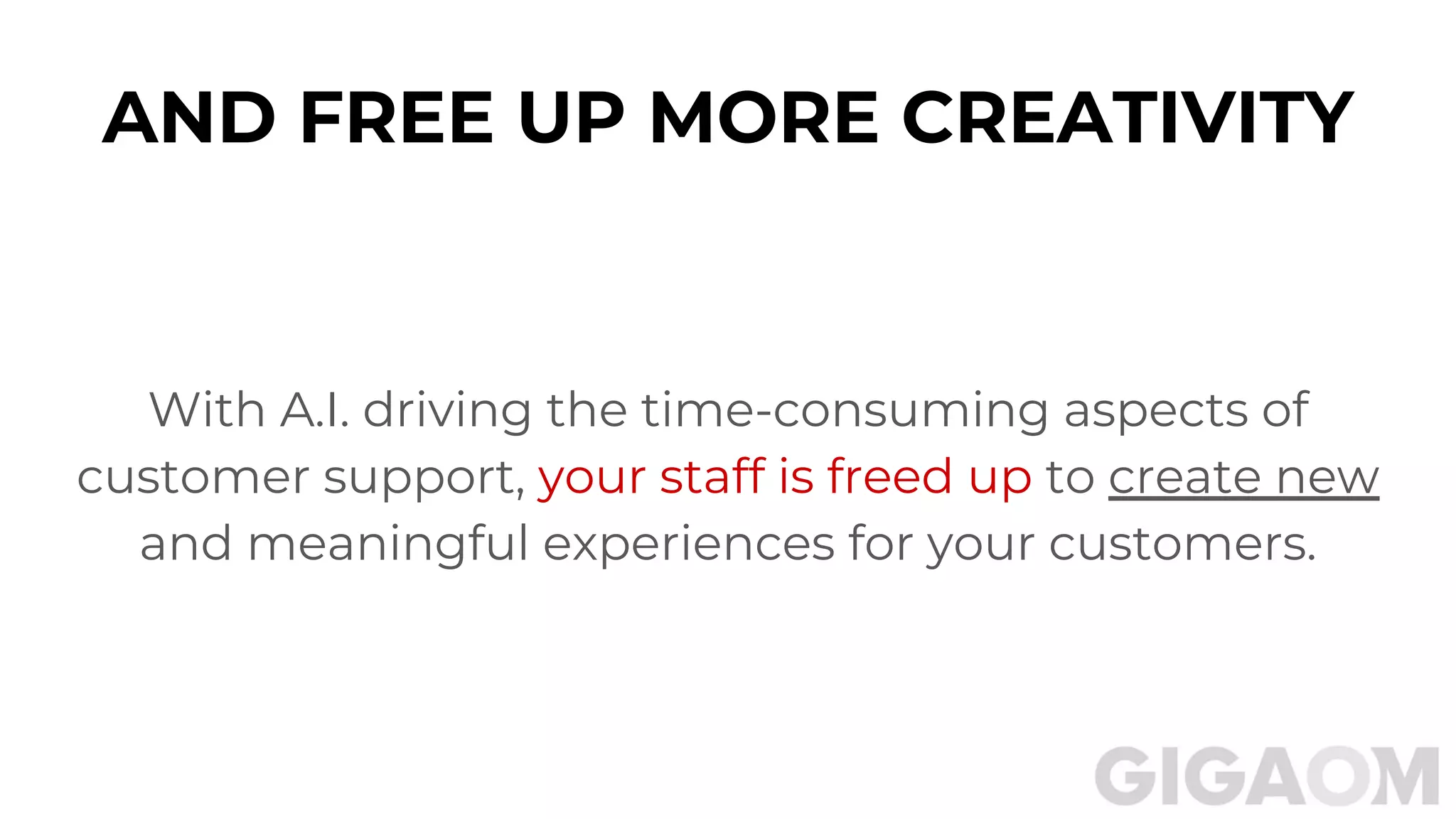 AND FREE UP MORE CREATIVITY

With A.I. driving the time-consuming aspects of customer support, your staff is freed up to create new and meaningful experiences for your customers.

GIGAOM